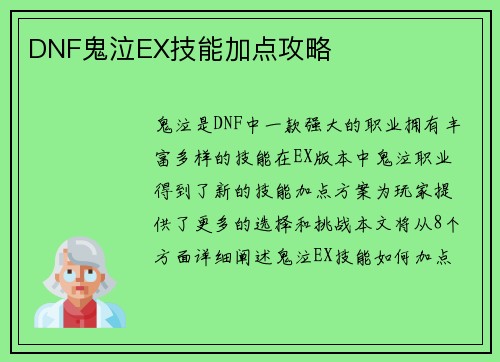 DNF鬼泣EX技能加点攻略

鬼泣是DNF中一款强大的职业拥有丰富多样的技能在EX版本中鬼泣职业得到了新的技能加点方案为玩家提供了更多的选择和挑战本文将从8个方面详细阐述鬼泣EX技能如何加点